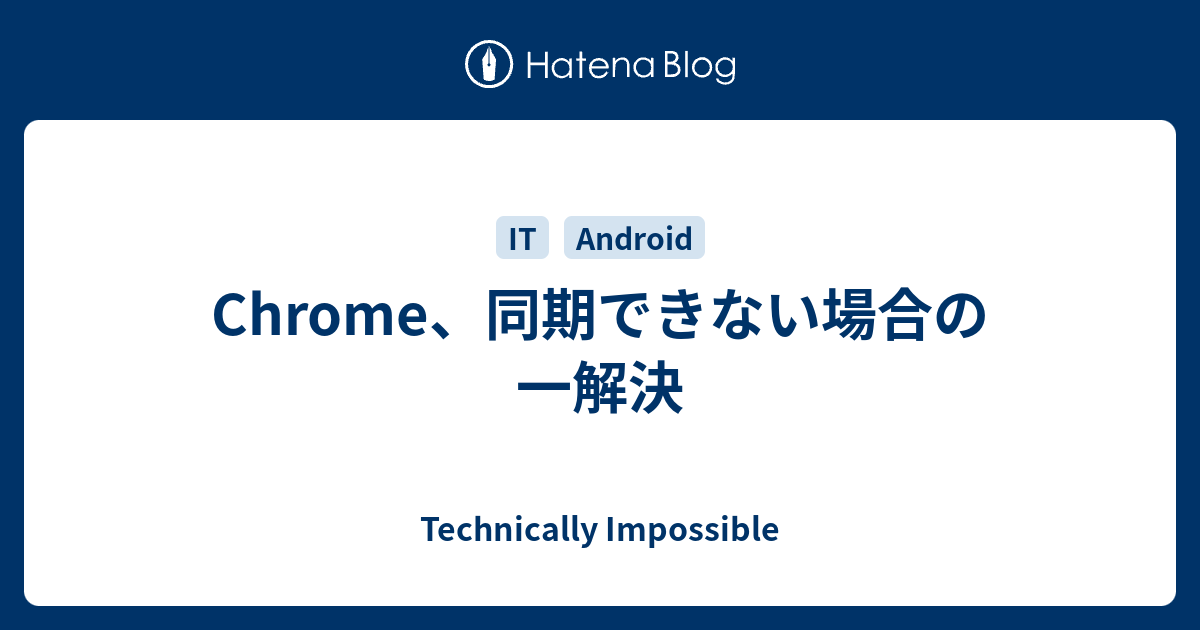 Hatena Blog

IT Android

Chrome、同期できない場合の一解決

Technically Impossible